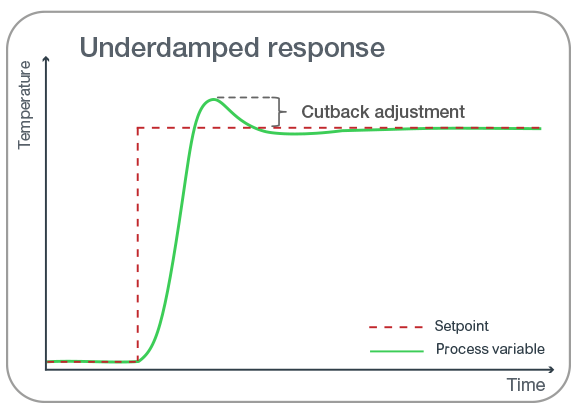 Underdamped response

Temperature

Cutback adjustment

Setpoint

Process variable

Time